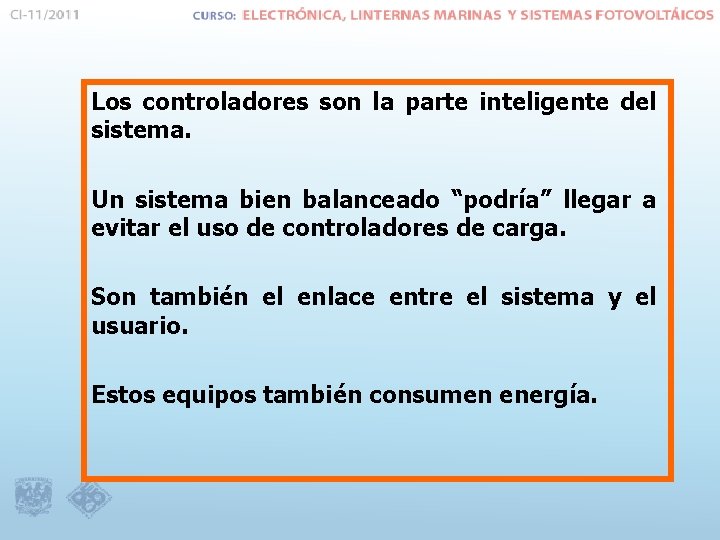 CI-11/2011

CURSO: ELECTRÓNICA, LINTERNAS MARINAS Y SISTEMAS FOTOVOLTÁICOS

Los controladores son la parte inteligente del sistema.

Un sistema bien balanceado “podría” llegar a evitar el uso de controladores de carga.

Son también el enlace entre el sistema y el usuario.

Estos equipos también consumen energía.